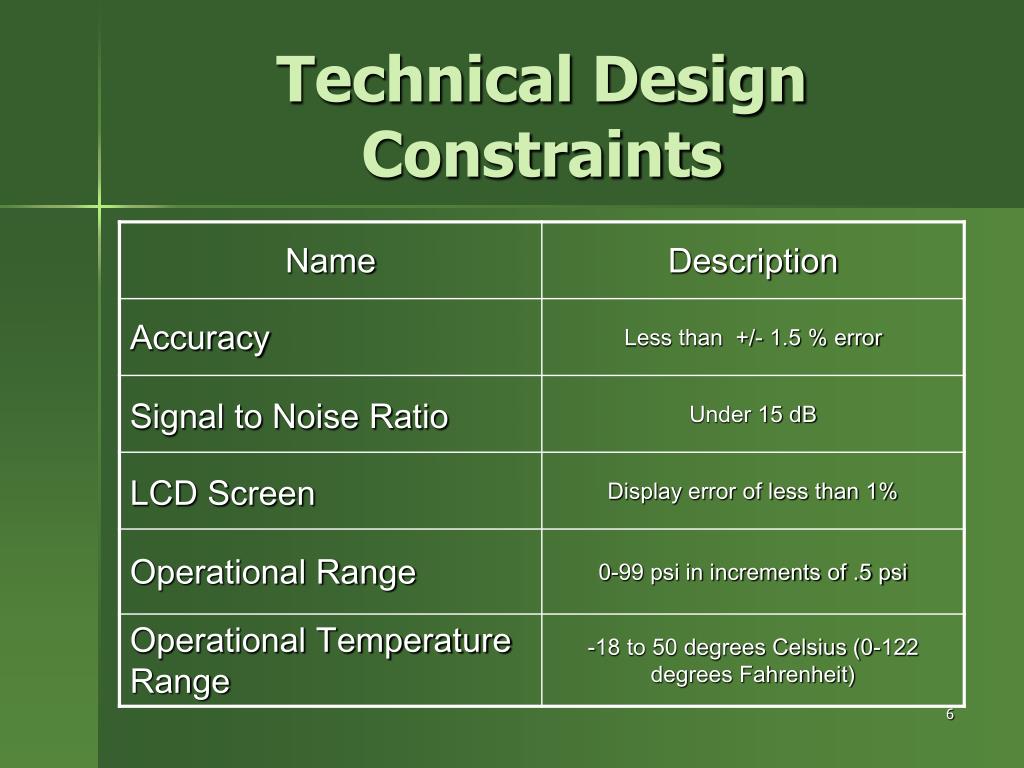 Technical Design Constraints

| Name | Description |
|---|---|
| Accuracy | Less than +/- 1.5 % error |
| Signal to Noise Ratio | Under 15 dB |
| LCD Screen | Display error of less than 1% |
| Operational Range | 0-99 psi in increments of .5 psi |
| Operational Temperature Range | -18 to 50 degrees Celsius (0-122 degrees Fahrenheit) |

6